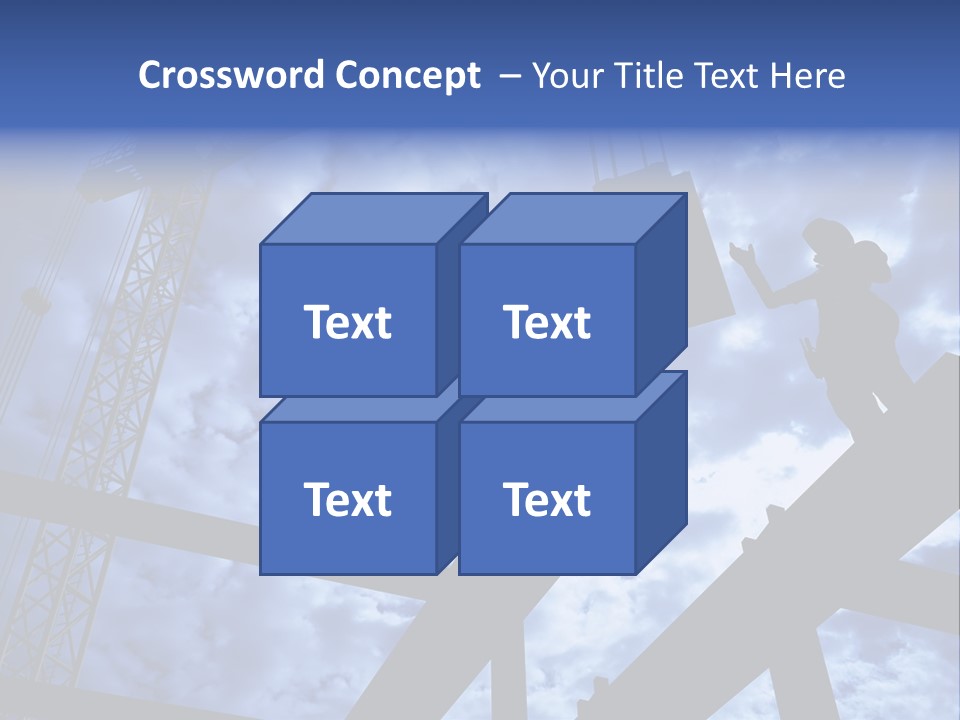 Crossword Concept – Your Title Text Here

Text

Text

Text

Text